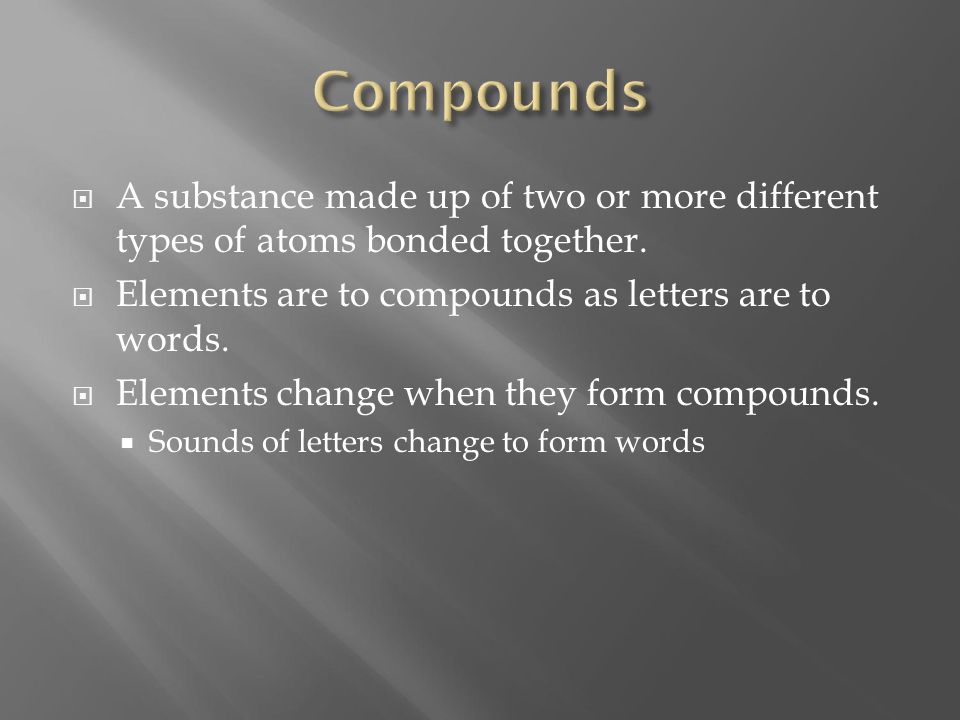 Compounds

A substance made up of two or more different types of atoms bonded together.

Elements are to compounds as letters are to words.

Elements change when they form compounds.

Sounds of letters change to form words